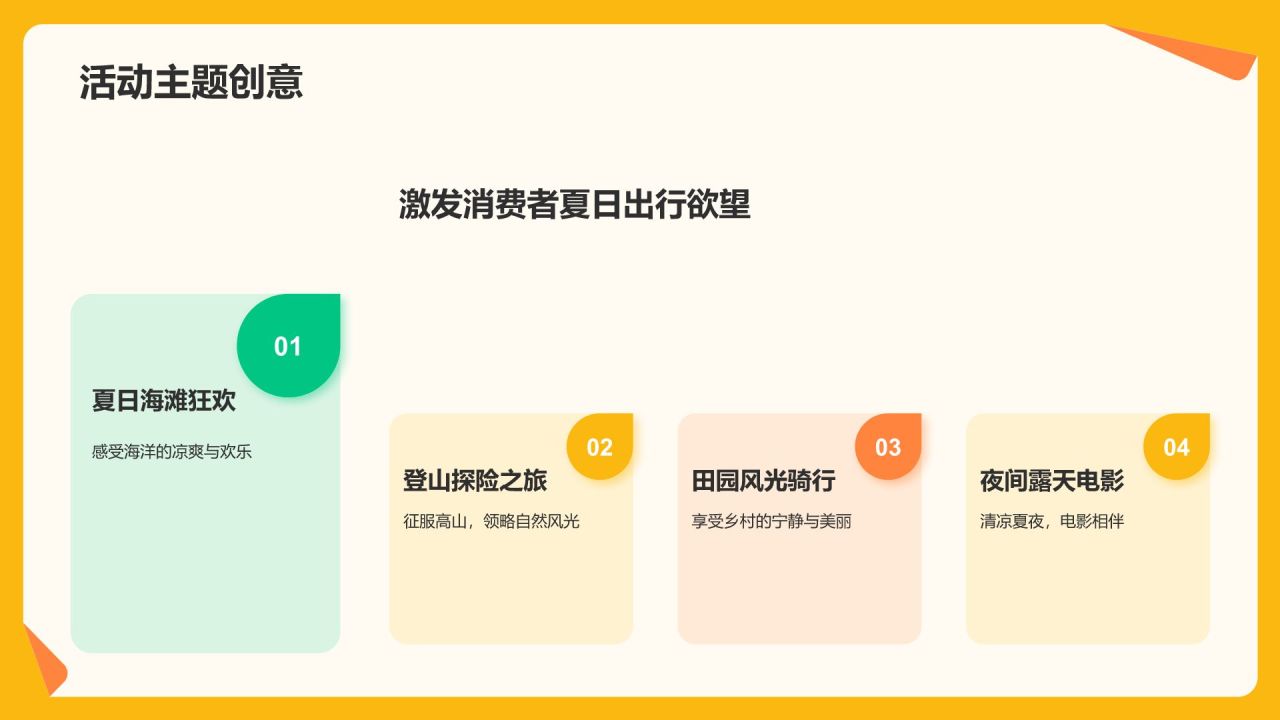 活动主题创意

激发消费者夏日出行欲望

01
夏日海滩狂欢
感受海洋的凉爽与欢乐

02
登山探险之旅
征服高山，领略自然风光

03
田园风光骑行
享受乡村的宁静与美丽

04
夜间露天电影
清凉夏夜，电影相伴